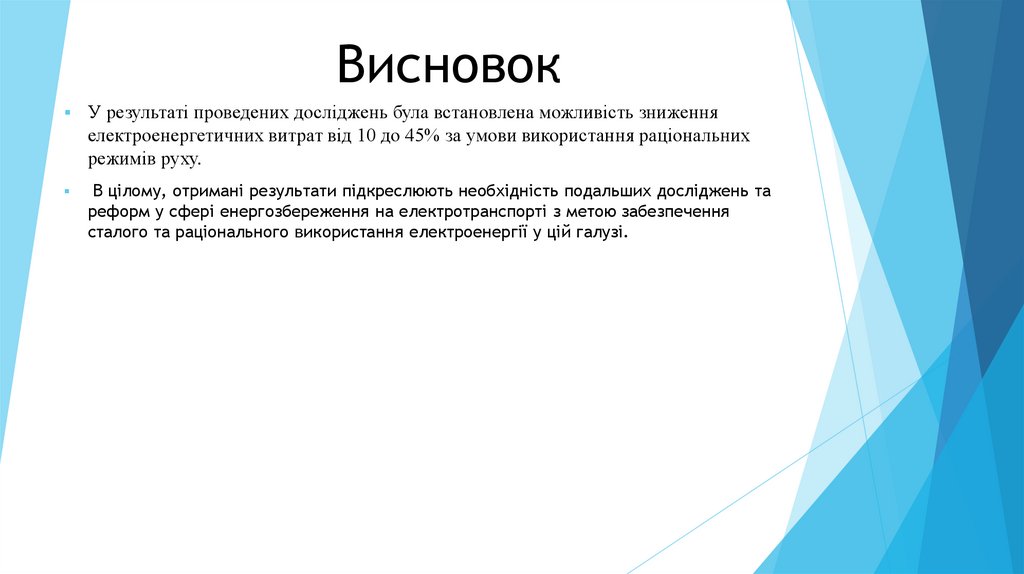 Висновок

У результаті проведених досліджень була встановлена можливість зниження електроенергетичних витрат від 10 до 45% за умови використання раціональних режимів руху.

В цілому, отримані результати підкреслюють необхідність подальших досліджень та реформ у сфері енергозбереження на електротранспорті з метою забезпечення сталого та раціонального використання електроенергії у цій галузі.